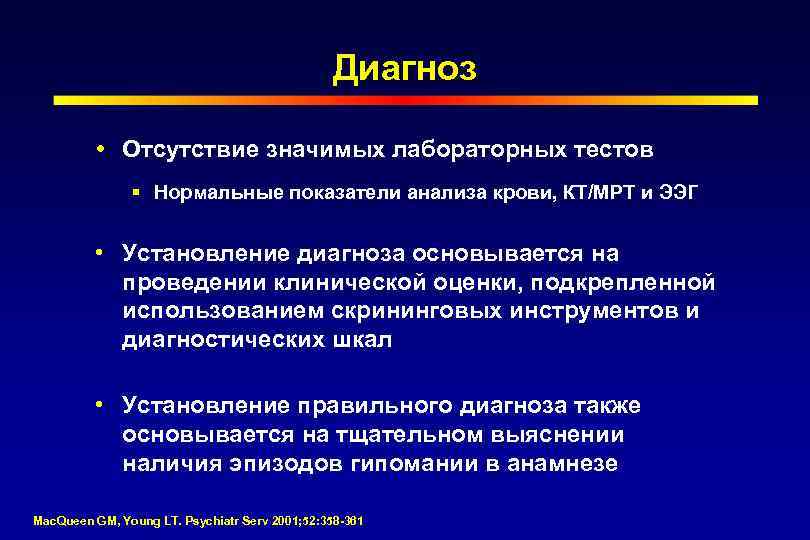 Диагноз

• Отсутствие значимых лабораторных тестов

▪ Нормальные показатели анализа крови, КТ/МРТ и ЭЭГ

• Установление диагноза основывается на проведении клинической оценки, подкрепленной использованием скрининговых инструментов и диагностических шкал

• Установление правильного диагноза также основывается на тщательном выяснении наличия эпизодов гипомании в анамнезе

MacQueen GM, Young LT. Psychiatr Serv 2001;52:358-361